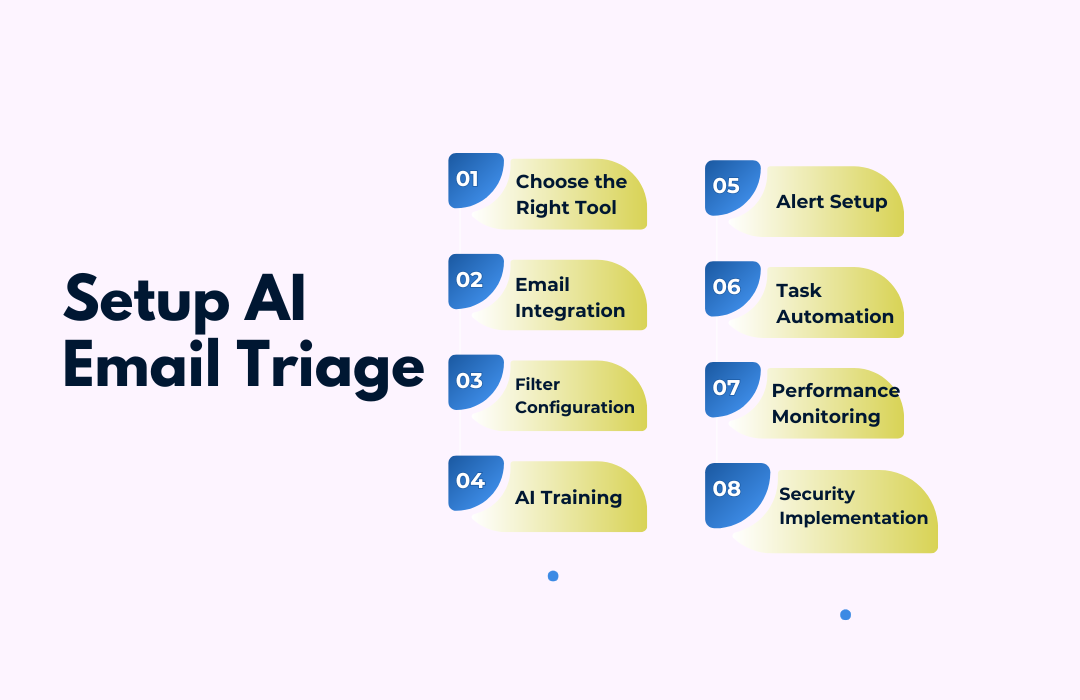 Setup AI Email Triage

01 Choose the Right Tool

02 Email Integration

03 Filter Configuration

04 AI Training

05 Alert Setup

06 Task Automation

07 Performance Monitoring

08 Security Implementation